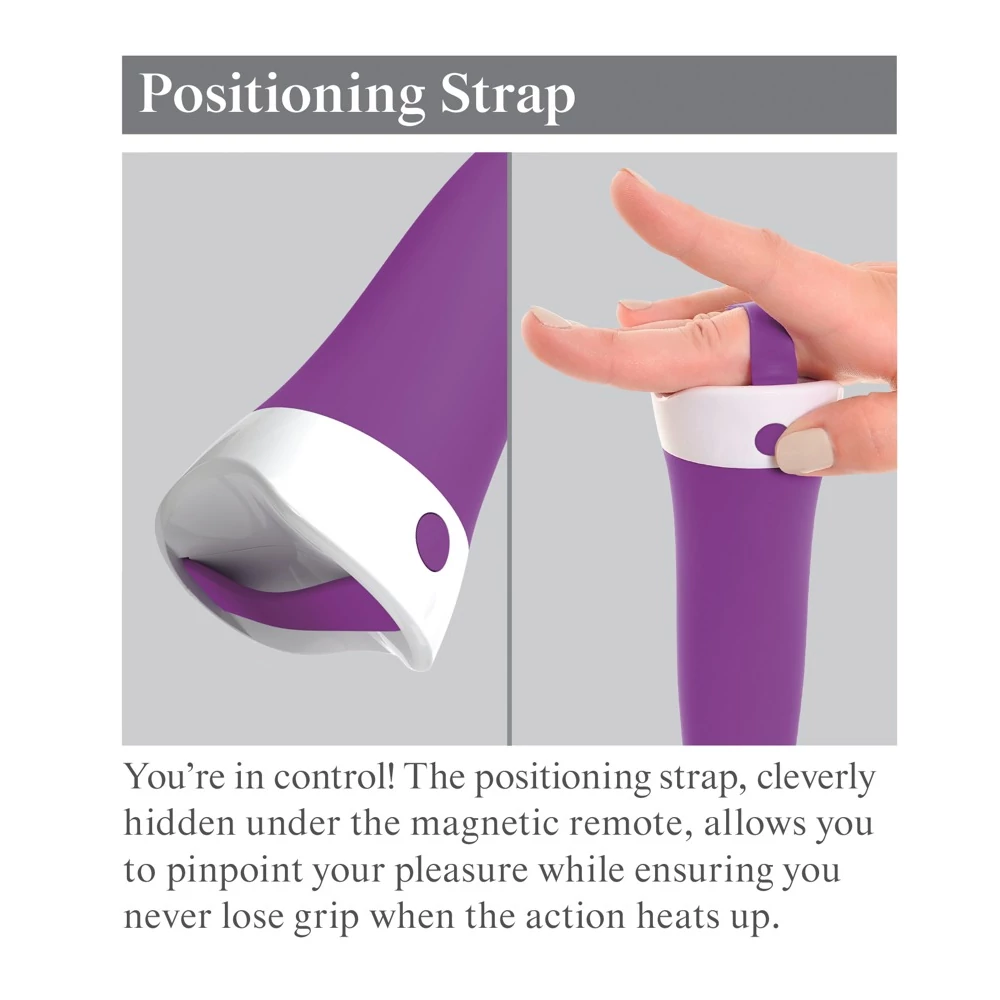 Positioning Strap

You're in control! The positioning strap, cleverly hidden under the magnetic remote, allows you to pinpoint your pleasure while ensuring you never lose grip when the action heats up.